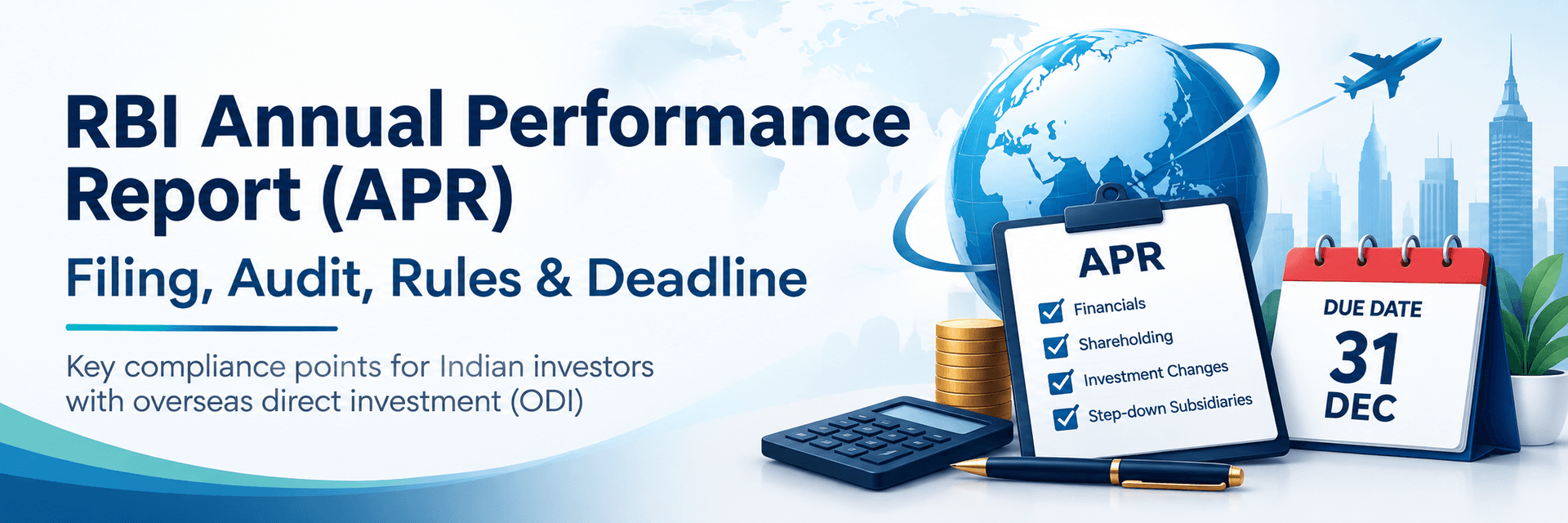 RBI Annual Performance Report (APR)

Filing, Audit, Rules & Deadline

Key compliance points for Indian investors with overseas direct investment (ODI)

APR

☑ Financials
☑ Shareholding
☑ Investment Changes
☑ Step-down Subsidiaries

DUE DATE
31
DEC